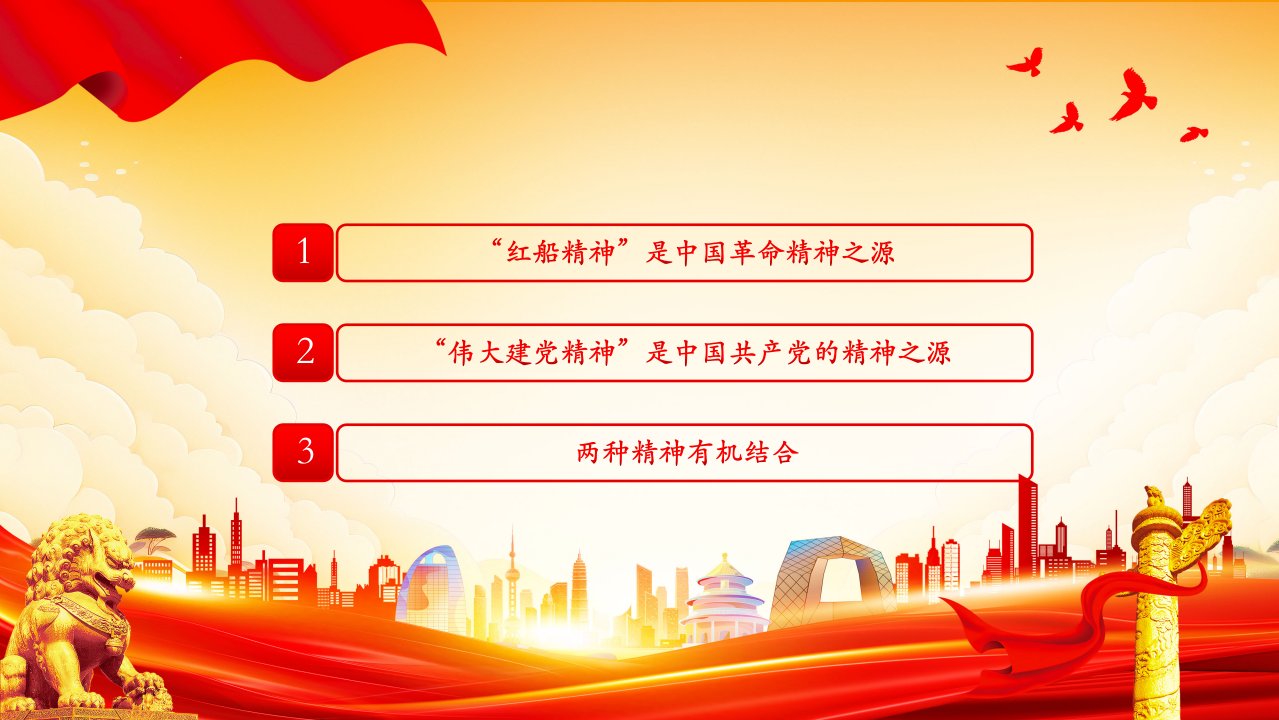 1 “红船精神”是中国革命精神之源

2 “伟大建党精神”是中国共产党的精神之源

3 两种精神有机结合